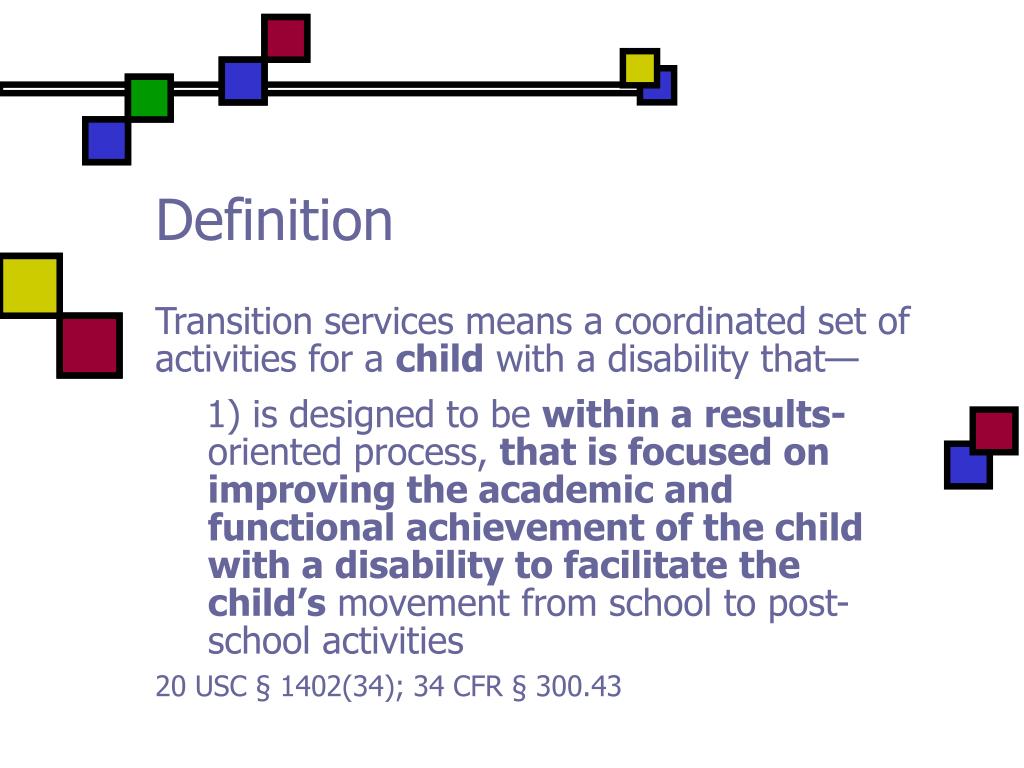 Definition

Transition services means a coordinated set of activities for a child with a disability that—

1) is designed to be within a results-oriented process, that is focused on improving the academic and functional achievement of the child with a disability to facilitate the child's movement from school to post-school activities

20 USC § 1402(34); 34 CFR § 300.43